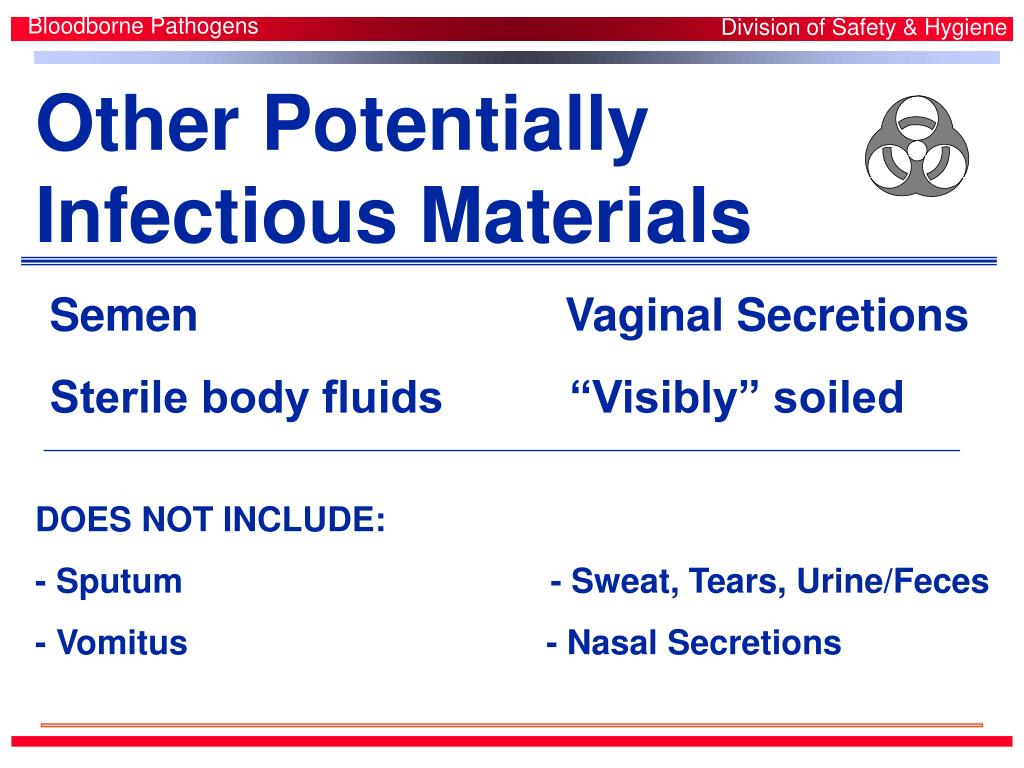 Bloodborne Pathogens

Division of Safety & Hygiene

Other Potentially Infectious Materials

Semen

Sterile body fluids

Vaginal Secretions

“Visibly” soiled

DOES NOT INCLUDE:

- Sputum

- Vomitus

- Sweat, Tears, Urine/Feces

- Nasal Secretions